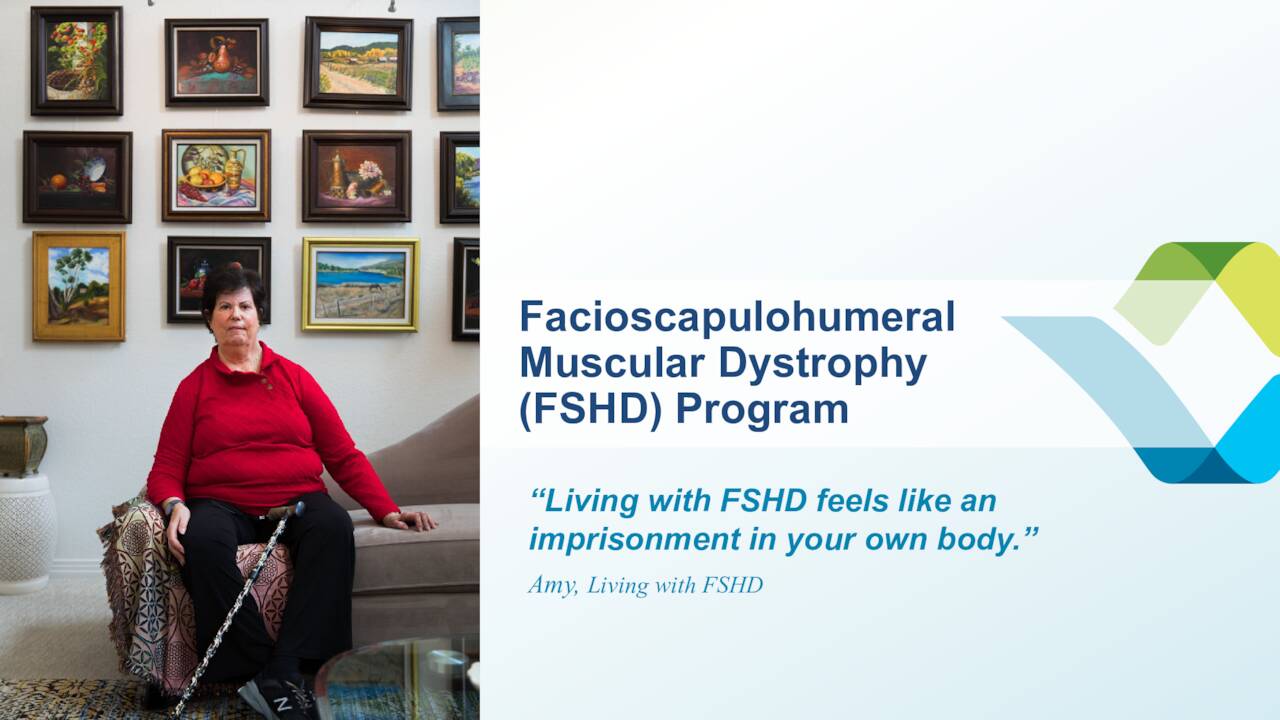 Facioscapulohumeral Muscular Dystrophy (FSHD) Program

“Living with FSHD feels like an imprisonment in your own body.”

Amy, Living with FSHD